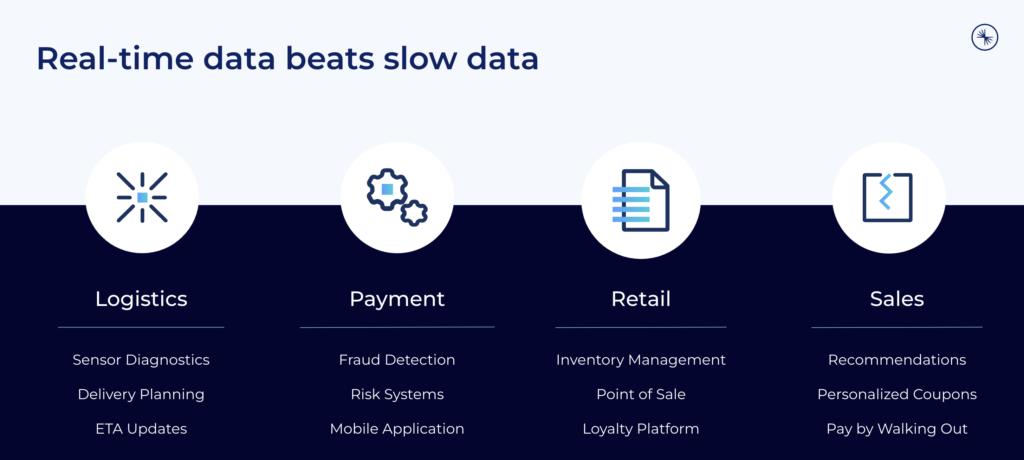 Real-time data beats slow data

Logistics

Sensor Diagnostics

Delivery Planning

ETA Updates

Payment

Fraud Detection

Risk Systems

Mobile Application

Retail

Inventory Management

Point of Sale

Loyalty Platform

Sales

Recommendations

Personalized Coupons

Pay by Walking Out